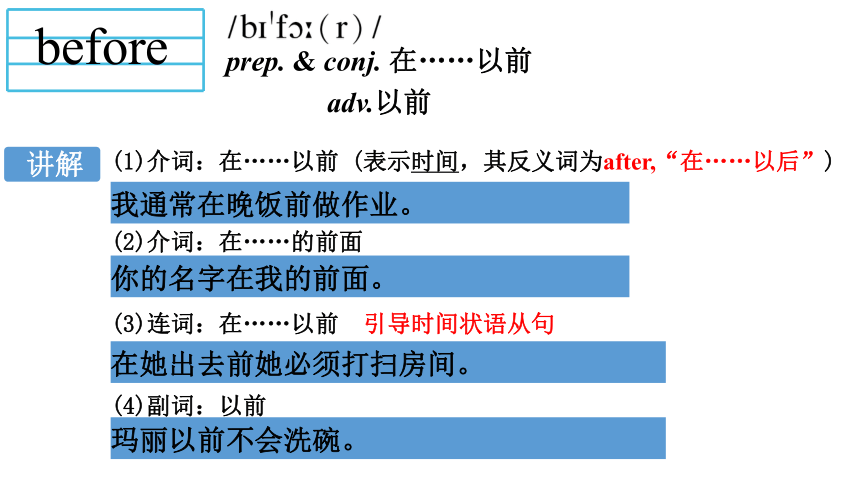 before

/bɪˈfɔː(r)/

prep. & conj. 在……以前

adv.以前

讲解

(1)介词：在……以前（表示时间，其反义词为after,“在……以后”）

我通常在晚饭前做作业。

(2)介词：在……的前面

你的名字在我的前面。

(3)连词：在……以前　引导时间状语从句

在她出去前她必须打扫房间。

(4)副词：以前

玛丽以前不会洗碗。